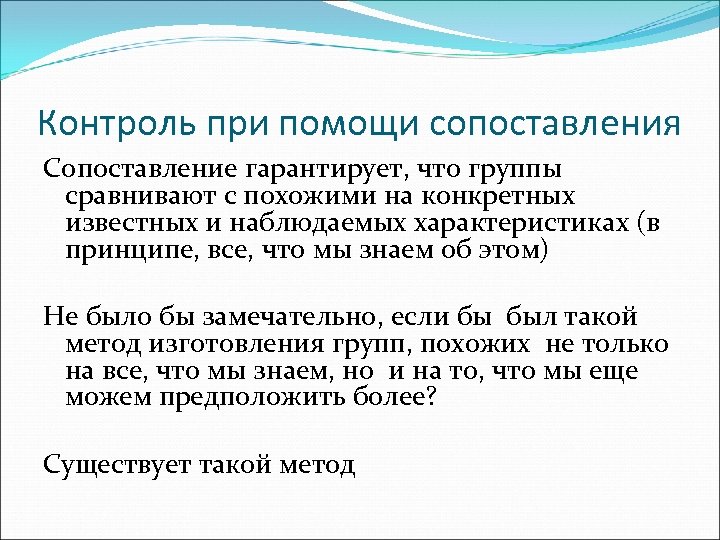 Контроль при помощи сопоставления

Сопоставление гарантирует, что группы сравнивают с похожими на конкретных известных и наблюдаемых характеристиках (в принципе, все, что мы знаем об этом)

Не было бы замечательно, если бы был такой метод изготовления групп, похожих не только на все, что мы знаем, но и на то, что мы еще можем предположить более?

Существует такой метод